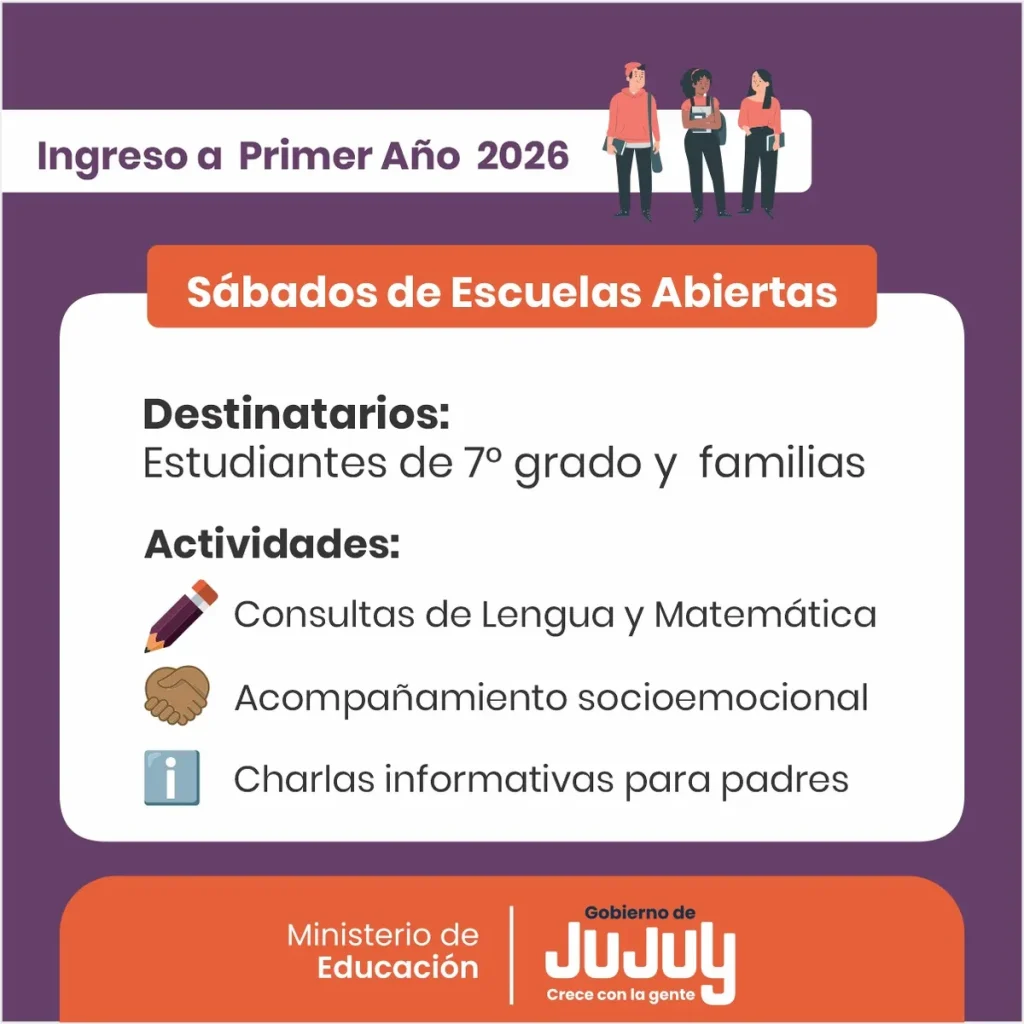 Ingreso a Primer Año 2026

Sábados de Escuelas Abiertas

Destinatarios:
Estudiantes de 7º grado y familias

Actividades:

Consultas de Lengua y Matemática

Acompañamiento socioemocional

Charlas informativas para padres

Ministerio de Educación

Gobierno de JUJUY Crece con la gente